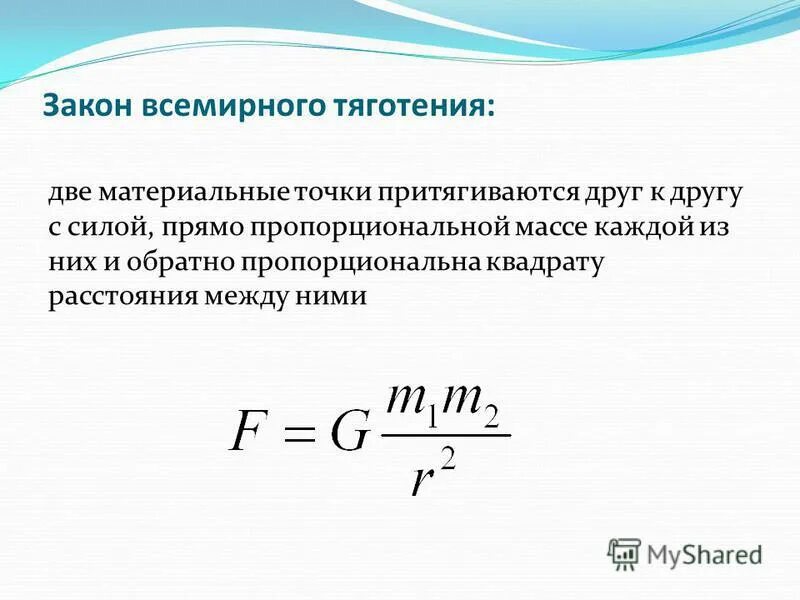 Закон всемирного тяготения:

две материальные точки притягиваются друг к другу с силой, прямо пропорциональной массе каждой из них и обратно пропорциональна квадрату расстояния между ними

$F = G\frac{m_1 m_2}{r^2}$

MyShared